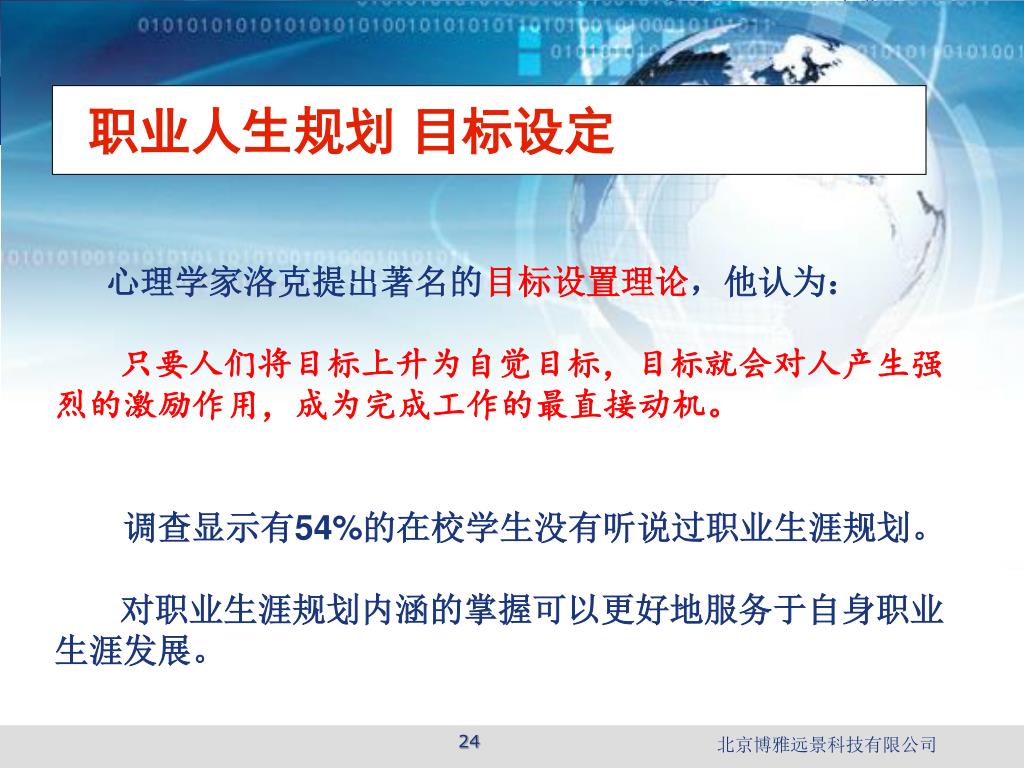 职业人生规划 目标设定

心理学家洛克提出著名的目标设置理论，他认为：

只要人们将目标上升为自觉目标，目标就会对人产生强烈的激励作用，成为完成工作的最直接动机。

调查显示有54%的在校学生没有听说过职业生涯规划。

对职业生涯规划内涵的掌握可以更好地服务于自身职业生涯发展。

24

北京博雅远景科技有限公司